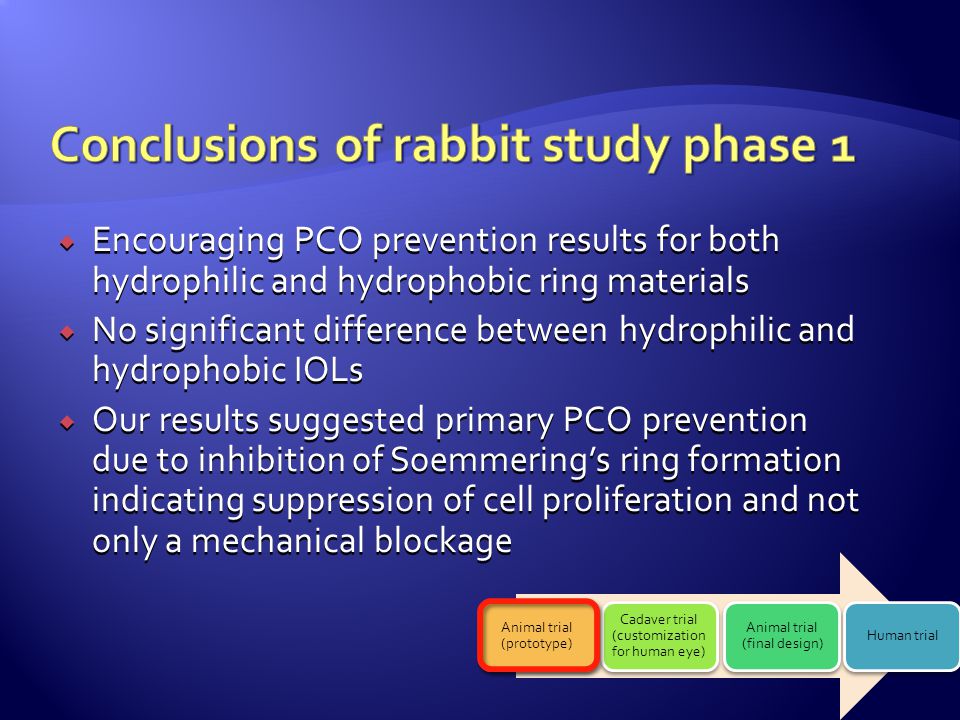 Conclusions of rabbit study phase 1

Encouraging PCO prevention results for both hydrophilic and hydrophobic ring materials

No significant difference between hydrophilic and hydrophobic IOLs

Our results suggested primary PCO prevention due to inhibition of Soemmering's ring formation indicating suppression of cell proliferation and not only a mechanical blockage

Animal trial (prototype)

Cadaver trial (customization for human eye)

Animal trial (final design)

Human trial